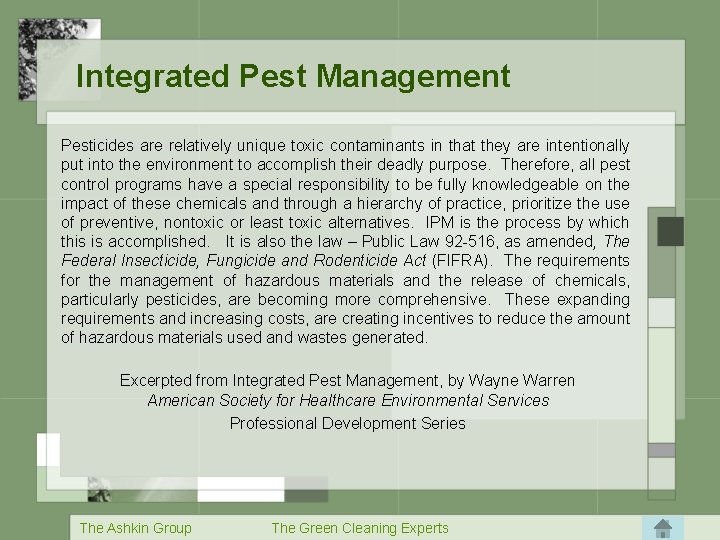 Integrated Pest Management

Pesticides are relatively unique toxic contaminants in that they are intentionally put into the environment to accomplish their deadly purpose. Therefore, all pest control programs have a special responsibility to be fully knowledgeable on the impact of these chemicals and through a hierarchy of practice, prioritize the use of preventive, nontoxic or least toxic alternatives. IPM is the process by which this is accomplished. It is also the law – Public Law 92-516, as amended, The Federal Insecticide, Fungicide and Rodenticide Act (FIFRA). The requirements for the management of hazardous materials and the release of chemicals, particularly pesticides, are becoming more comprehensive. These expanding requirements and increasing costs, are creating incentives to reduce the amount of hazardous materials used and wastes generated.

Excerpted from Integrated Pest Management, by Wayne Warren
American Society for Healthcare Environmental Services
Professional Development Series

The Ashkin Group The Green Cleaning Experts